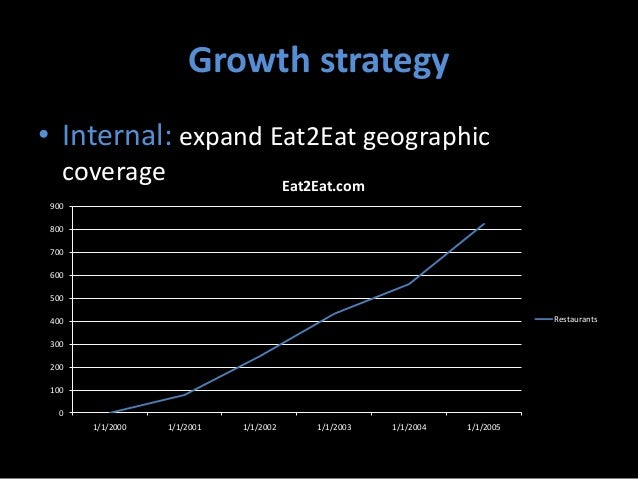 Growth strategy

• Internal: expand Eat2Eat geographic coverage

Eat2Eat.com

900
800
700
600
500
400
300
200
100
0

1/1/2000 1/1/2001 1/1/2002 1/1/2003 1/1/2004 1/1/2005

Restaurants